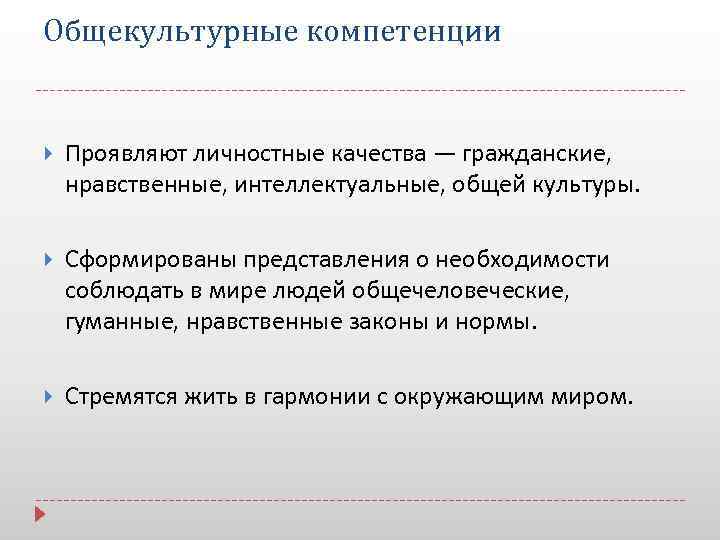 Общекультурные компетенции

Проявляют личностные качества — гражданские, нравственные, интеллектуальные, общей культуры.

Сформированы представления о необходимости соблюдать в мире людей общечеловеческие, гуманные, нравственные законы и нормы.

Стремятся жить в гармонии с окружающим миром.